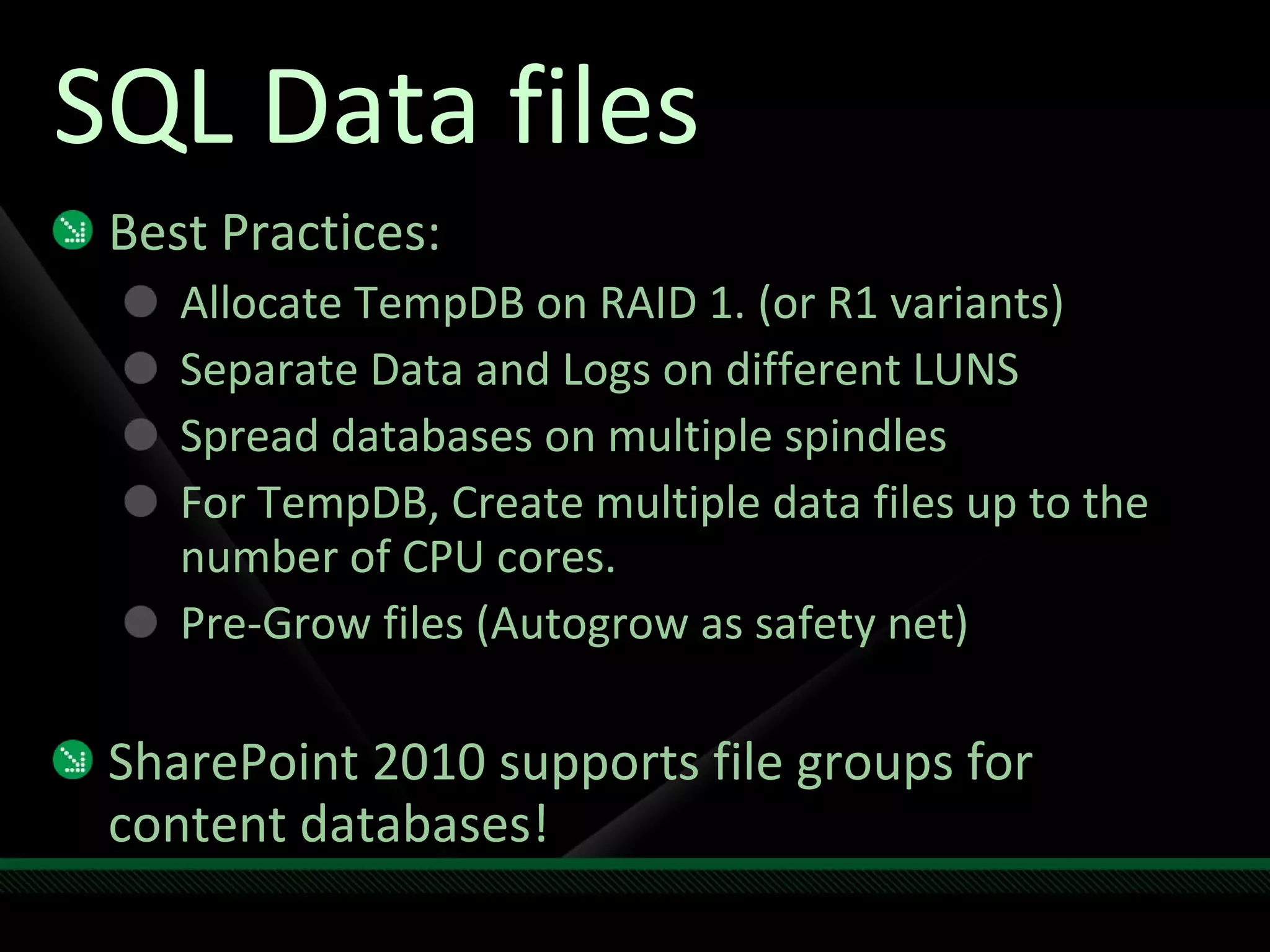 SQL Data files

Best Practices:

Allocate TempDB on RAID 1. (or R1 variants)

Separate Data and Logs on different LUNS

Spread databases on multiple spindles

For TempDB, Create multiple data files up to the number of CPU cores.

Pre-Grow files (Autogrow as safety net)

SharePoint 2010 supports file groups for content databases!